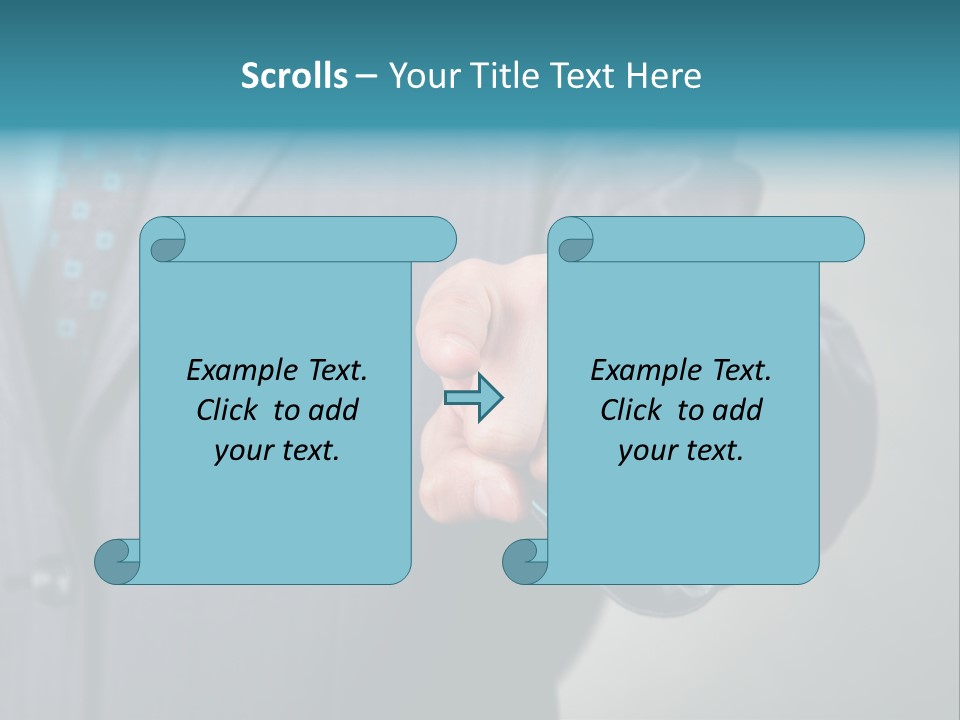 Scrolls – Your Title Text Here

Example Text.
Click to add
your text.

Example Text.
Click to add
your text.